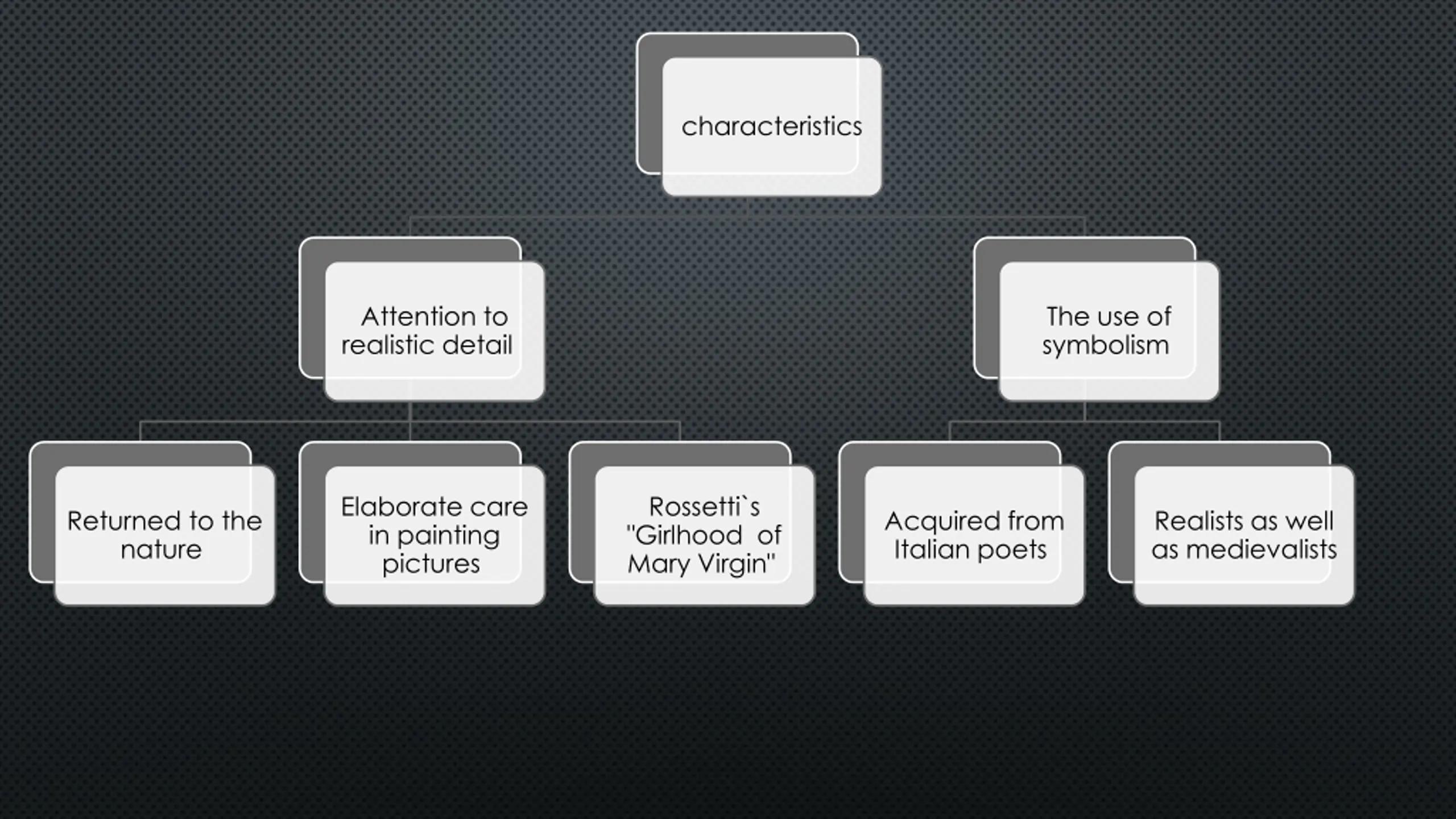 characteristics

Attention to realistic detail

The use of symbolism

Returned to the nature

Elaborate care in painting pictures

Rossetti`s "Girlhood of Mary Virgin"

Acquired from Italian poets

Realists as well as medievalists